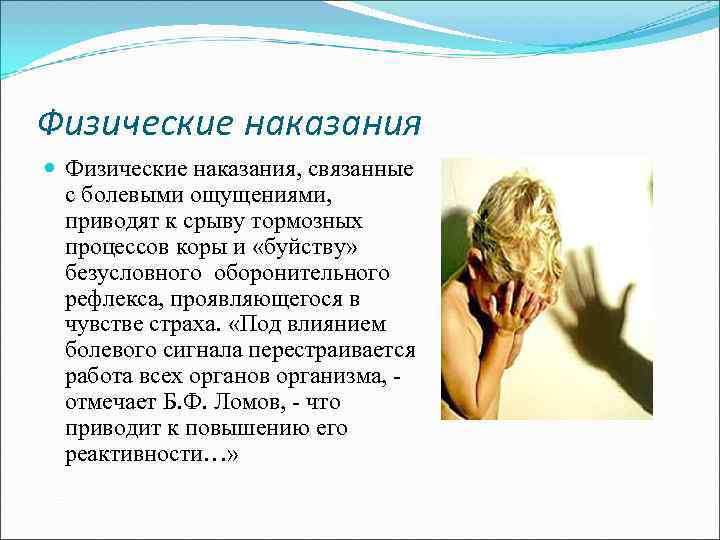 Физические наказания

Физические наказания, связанные с болевыми ощущениями, приводят к срыву тормозных процессов коры и «буйству» безусловного оборонительного рефлекса, проявляющегося в чувстве страха. «Под влиянием болевого сигнала перестраивается работа всех органов организма, - отмечает Б.Ф. Ломов, - что приводит к повышению его реактивности…»